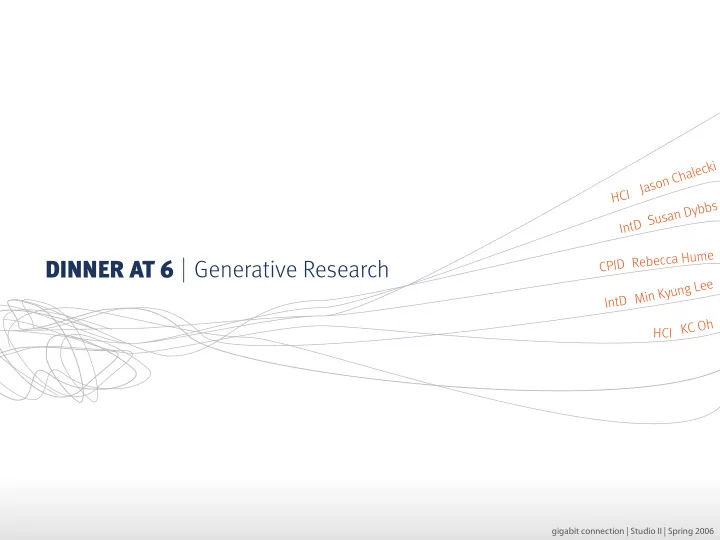 DINNER AT 6 | Generative Research

HCI Jason Chalecki
IntD Susan Dybbs
CPID Rebecca Hume
IntD Min Kyung Lee
HCI KC Oh

gigabit connection | Studio II | Spring 2006